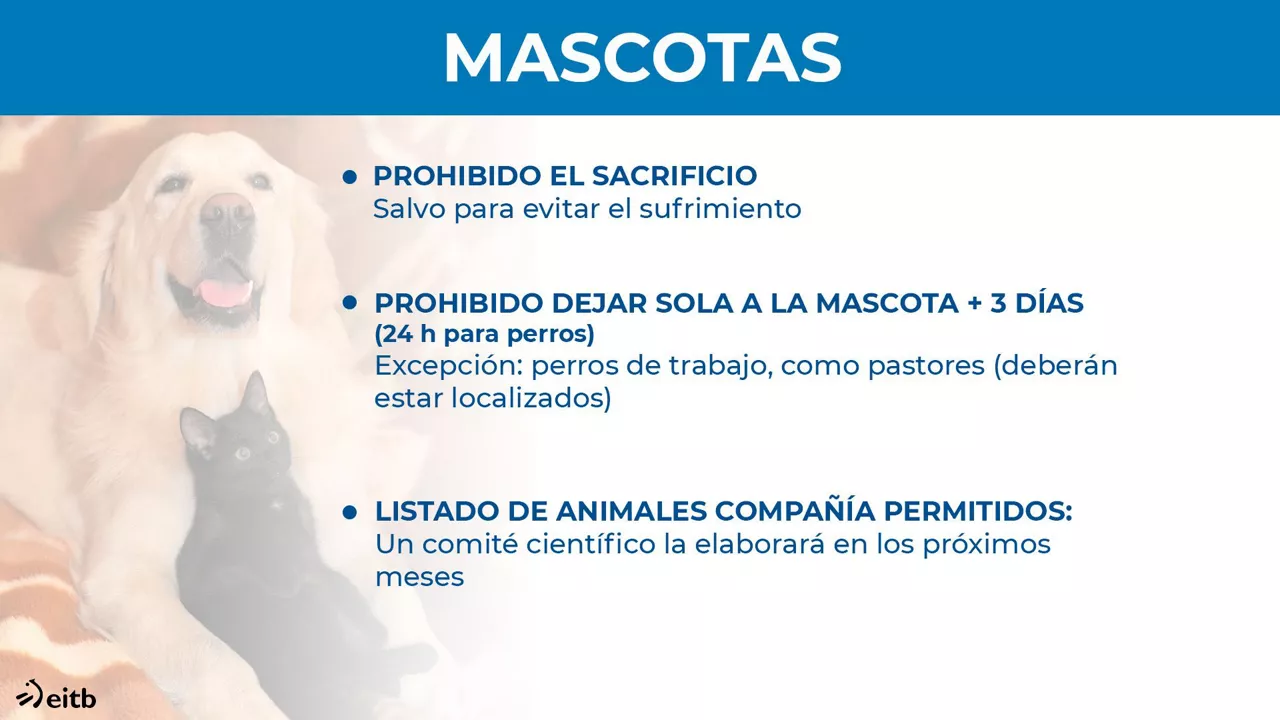 MASCOTAS

● PROHIBIDO EL SACRIFICIO
Salvo para evitar el sufrimiento

● PROHIBIDO DEJAR SOLA A LA MASCOTA + 3 DÍAS
(24 h para perros)
Excepción: perros de trabajo, como pastores (deberán estar localizados)

● LISTADO DE ANIMALES COMPAÑÍA PERMITIDOS:
Un comité científico la elaborará en los próximos meses

eitb